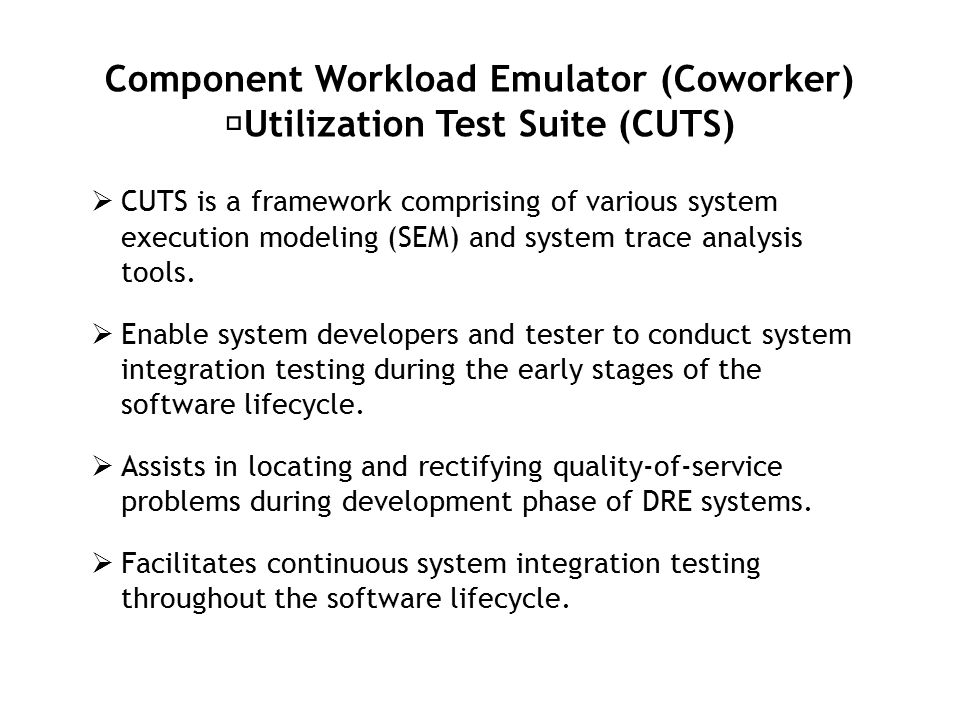 Component Workload Emulator (Coworker) ▫Utilization Test Suite (CUTS)

➢ CUTS is a framework comprising of various system execution modeling (SEM) and system trace analysis tools.

➢ Enable system developers and tester to conduct system integration testing during the early stages of the software lifecycle.

➢ Assists in locating and rectifying quality-of-service problems during development phase of DRE systems.

➢ Facilitates continuous system integration testing throughout the software lifecycle.